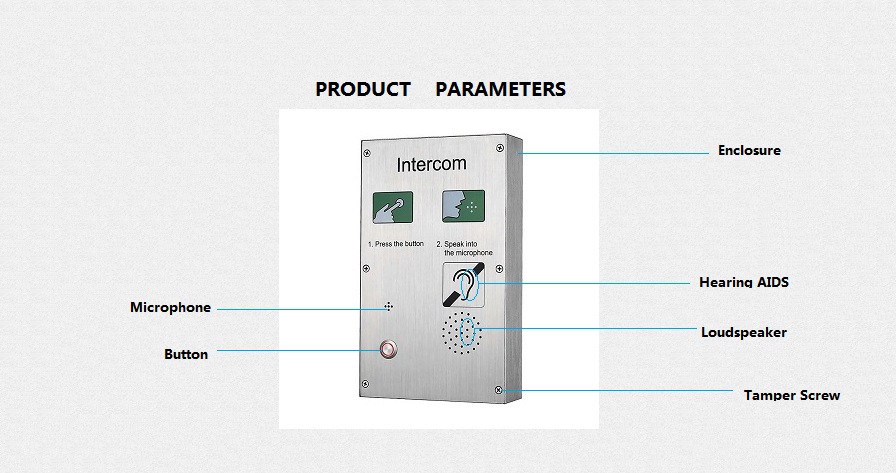 PRODUCT PARAMETERS

Intercom

1. Press the button

2. Speak into the microphone

Enclosure

Hearing AIDS

Microphone

Loudspeaker

Button

Tamper Screw